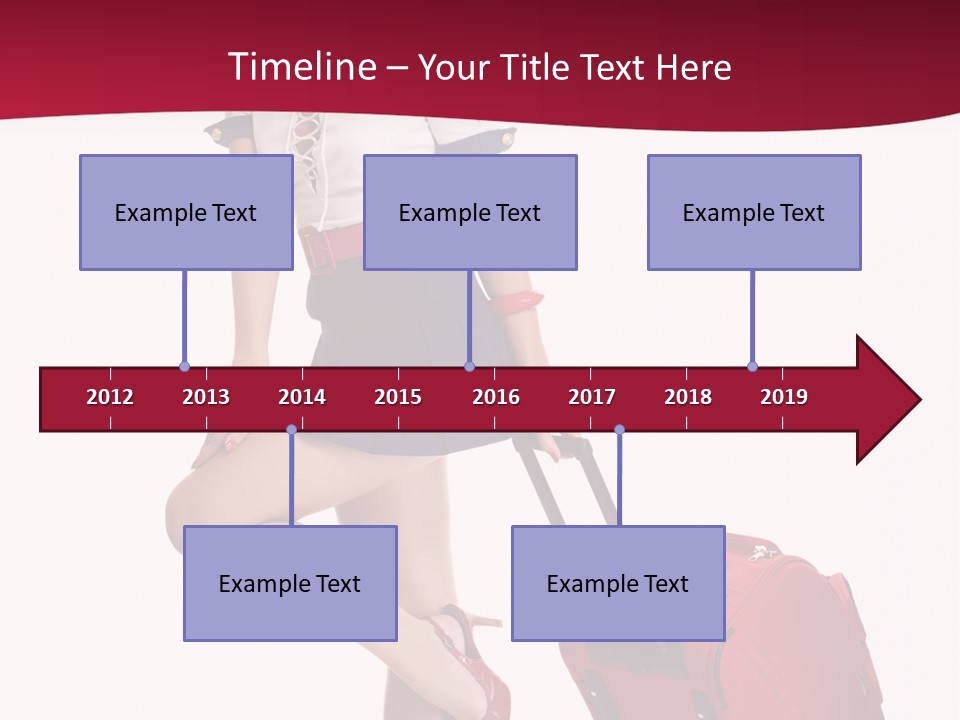 Timeline – Your Title Text Here

Example Text

Example Text

Example Text

2012 2013 2014 2015 2016 2017 2018 2019

Example Text

Example Text